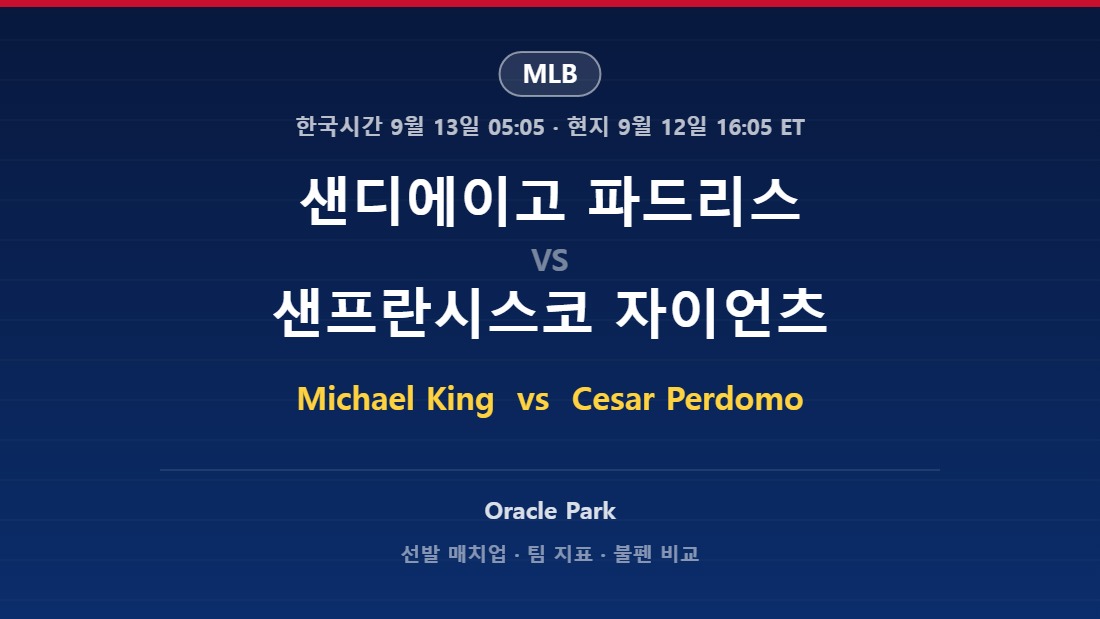 MLB

한국시간 9월 13일 05:05 · 현지 9월 12일 16:05 ET

샌디에이고 파드리스

VS

샌프란시스코 자이언츠

Michael King vs Cesar Perdomo

Oracle Park

선발 매치업 · 팀 지표 · 불펜 비교